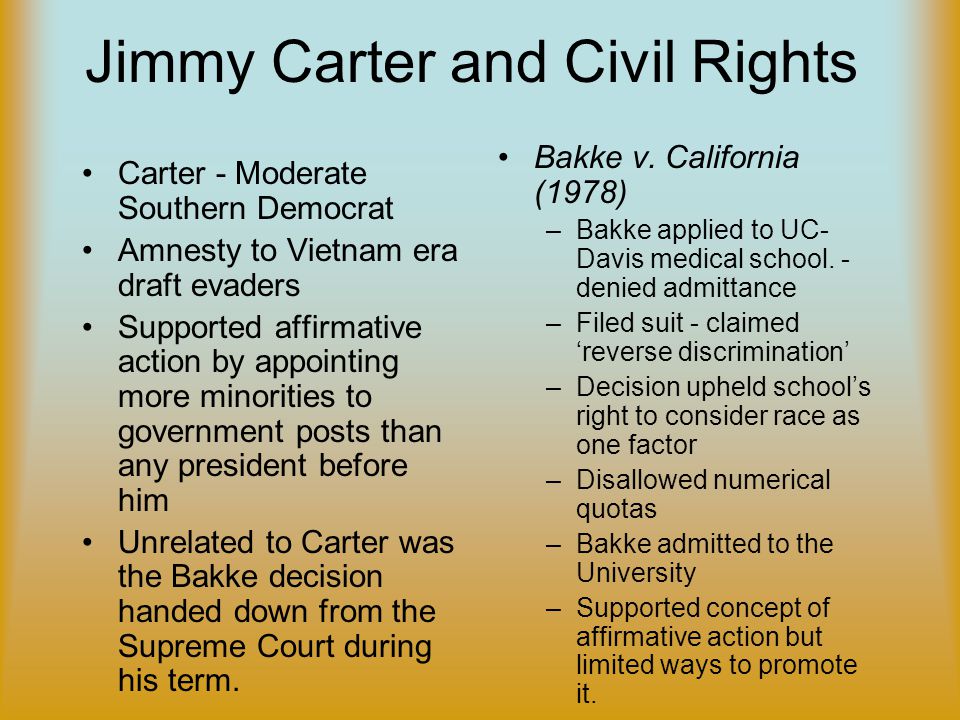 Jimmy Carter and Civil Rights

• Carter - Moderate Southern Democrat
• Amnesty to Vietnam era draft evaders
• Supported affirmative action by appointing more minorities to government posts than any president before him
• Unrelated to Carter was the Bakke decision handed down from the Supreme Court during his term.

• Bakke v. California (1978)
– Bakke applied to UC-Davis medical school. - denied admittance
– Filed suit - claimed ‘reverse discrimination’
– Decision upheld school’s right to consider race as one factor
– Disallowed numerical quotas
– Bakke admitted to the University
– Supported concept of affirmative action but limited ways to promote it.